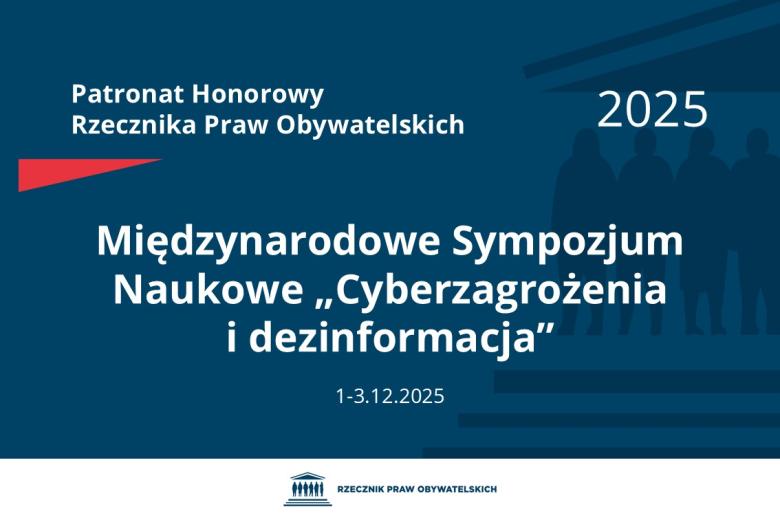 Patronat Honorowy
Rzecznika Praw Obywatelskich

2025

Międzynarodowe Sympozjum Naukowe „Cyberzagrożenia i dezinformacja”

1-3.12.2025

RZECZNIK PRAW OBYWATELSKICH